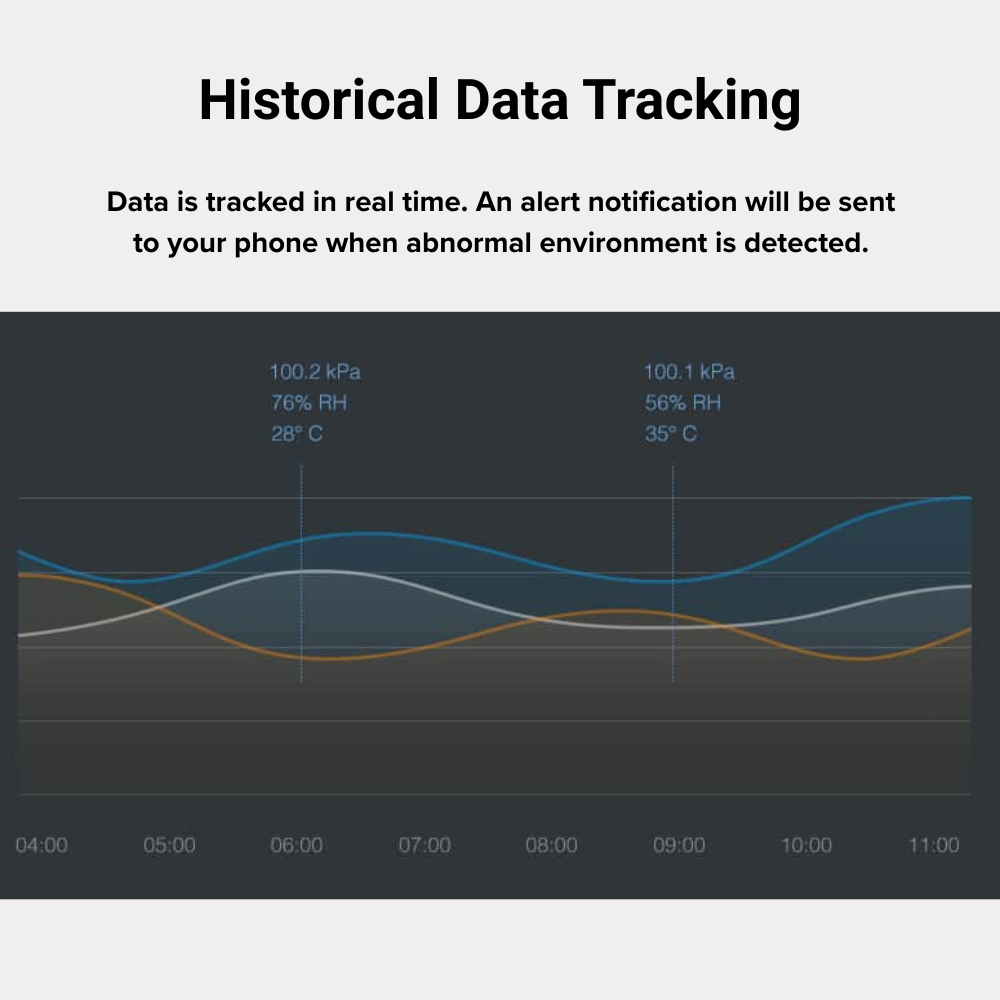 Historical Data Tracking

Data is tracked in real time. An alert notification will be sent to your phone when abnormal environment is detected.

100.2 kPa
76% RH
28° C

100.1 kPa
56% RH
35° C

04:00 05:00 06:00 07:00 08:00 09:00 10:00 11:00